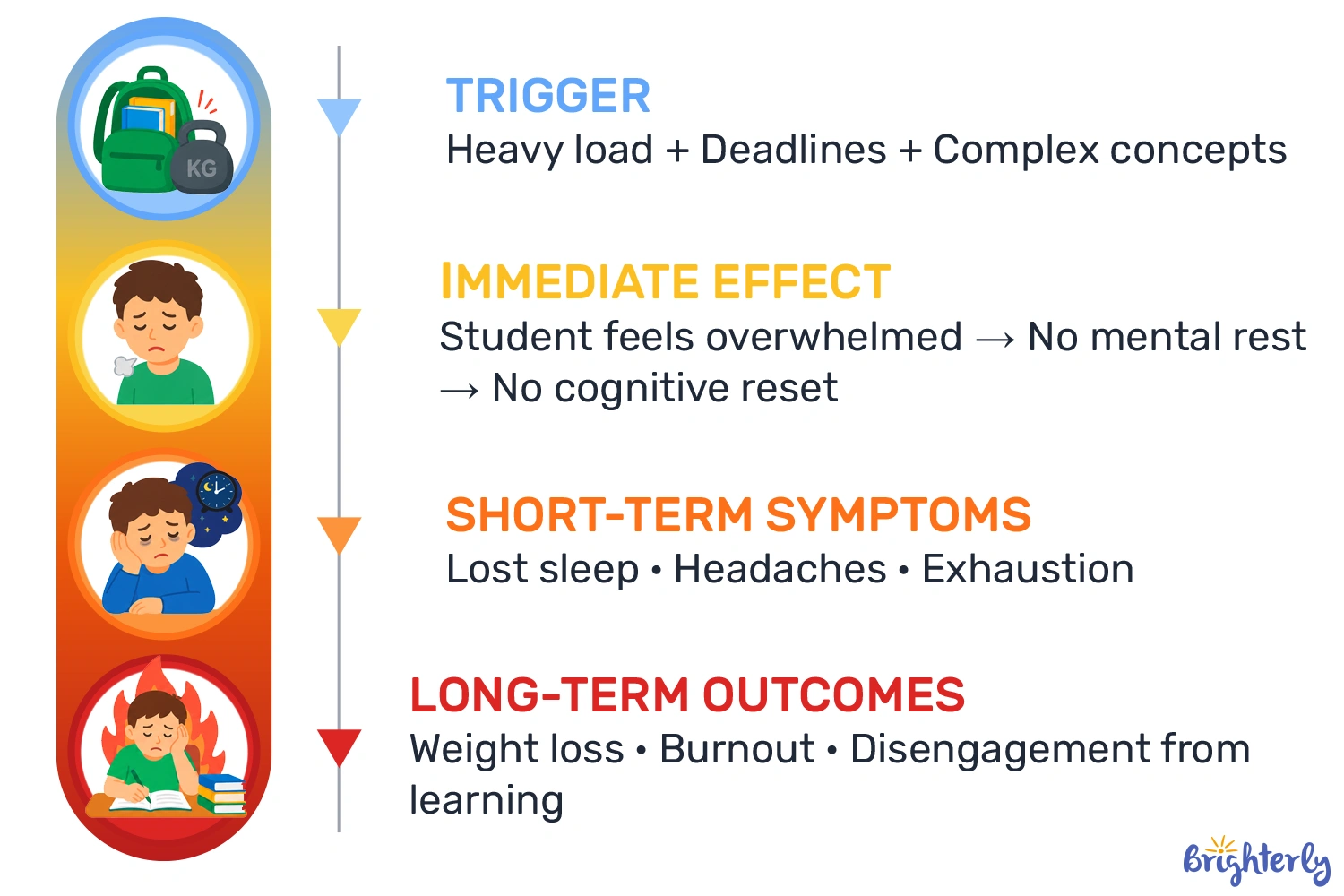 KG

TRIGGER
Heavy load + Deadlines + Complex concepts

IMMEDIATE EFFECT
Student feels overwhelmed → No mental rest → No cognitive reset

SHORT-TERM SYMPTOMS
Lost sleep • Headaches • Exhaustion

LONG-TERM OUTCOMES
Weight loss • Burnout • Disengagement from learning

Brighterly